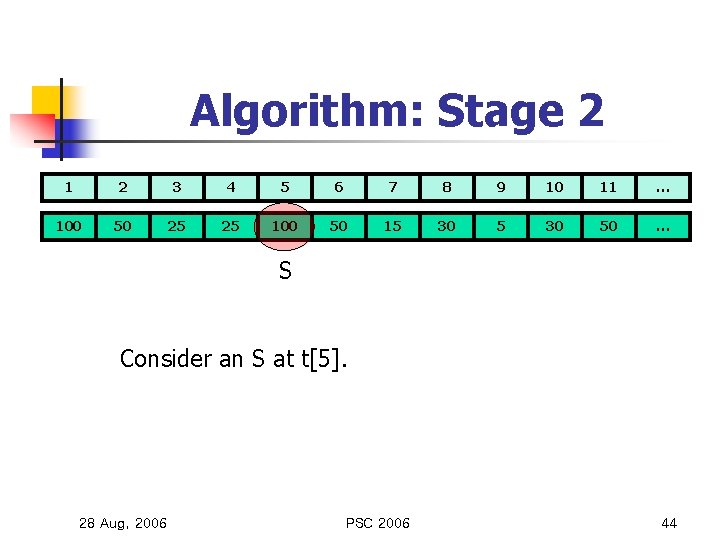 Algorithm: Stage 2

| 1 | 2 | 3 | 4 | 5 | 6 | 7 | 8 | 9 | 10 | 11 | ... |
|---|---|---|---|---|---|---|---|---|---|---|---|
| 100 | 50 | 25 | 25 | 100 | 50 | 15 | 30 | 5 | 30 | 50 | ... |

S

Consider an S at t[5].

28 Aug, 2006

PSC 2006

44